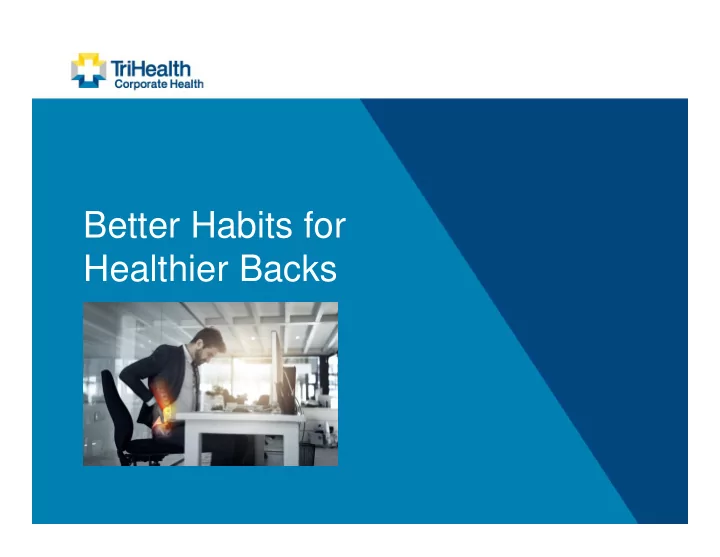 TriHealth
Corporate Health

Better Habits for Healthier Backs